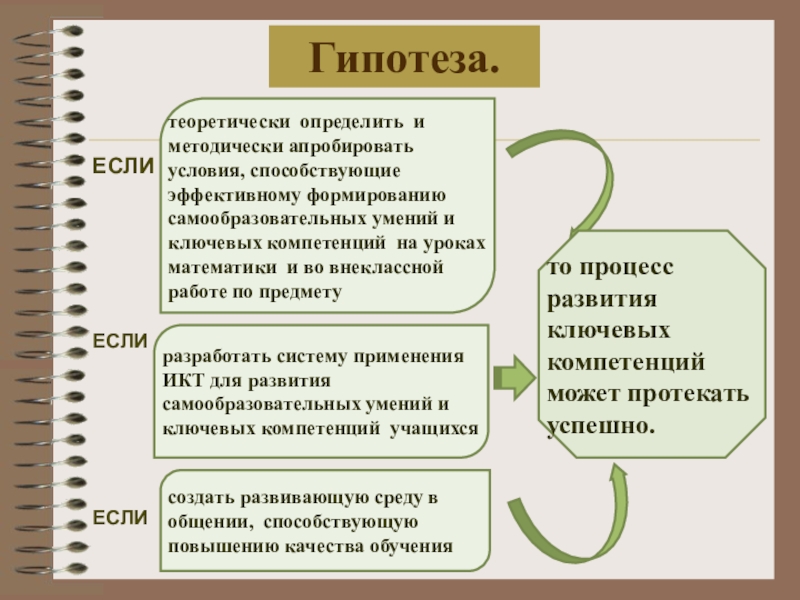 Гипотеза.

ЕСЛИ

теоретически определить и методически апробировать условия, способствующие эффективному формированию самообразовательных умений и ключевых компетенций на уроках математики и во внеклассной работе по предмету

ЕСЛИ

разработать систему применения ИКТ для развития самообразовательных умений и ключевых компетенций учащихся

ЕСЛИ

создать развивающую среду в общении, способствующую повышению качества обучения

то процесс развития ключевых компетенций может протекать успешно.